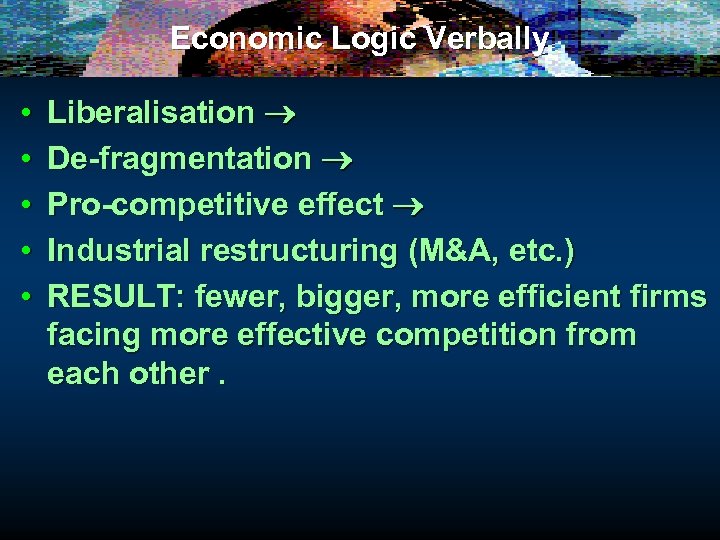 Economic Logic Verbally

• Liberalisation →
• De-fragmentation →
• Pro-competitive effect →
• Industrial restructuring (M&A, etc.)
• RESULT: fewer, bigger, more efficient firms facing more effective competition from each other .